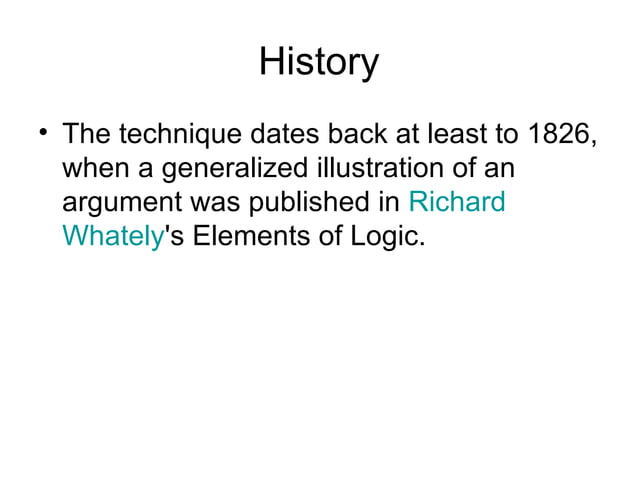 History

• The technique dates back at least to 1826, when a generalized illustration of an argument was published in Richard Whately's Elements of Logic.